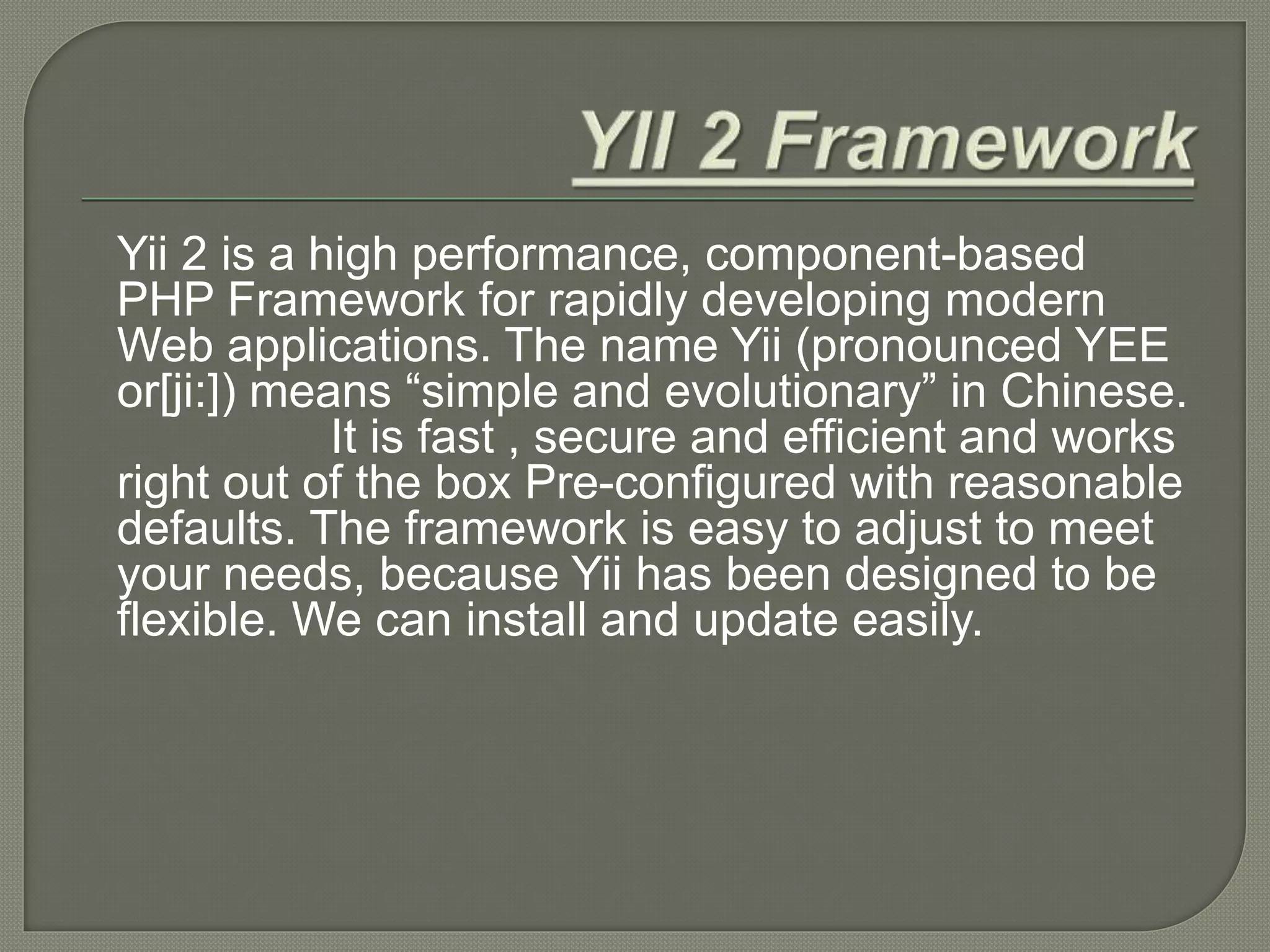 YII 2 Framework

Yii 2 is a high performance, component-based PHP Framework for rapidly developing modern Web applications. The name Yii (pronounced YEE or[ji:]) means “simple and evolutionary” in Chinese. It is fast , secure and efficient and works right out of the box Pre-configured with reasonable defaults. The framework is easy to adjust to meet your needs, because Yii has been designed to be flexible. We can install and update easily.